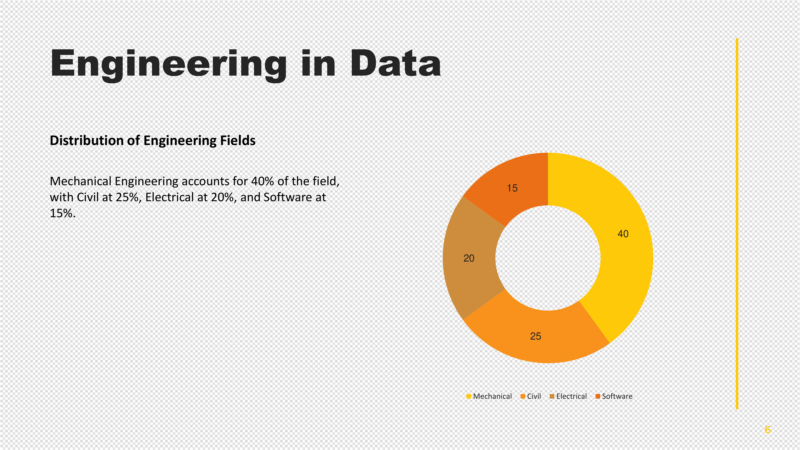 Engineering in Data

Distribution of Engineering Fields

Mechanical Engineering accounts for 40% of the field, with Civil at 25%, Electrical at 20%, and Software at 15%.

15
40
20
25

Mechanical Civil Electrical Software

6